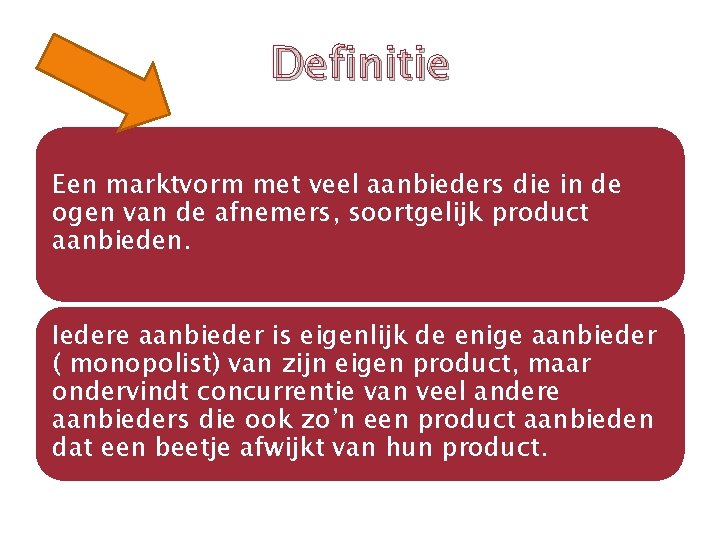 Definitie

Een marktvorm met veel aanbieders die in de ogen van de afnemers, soortgelijk product aanbieden.

Iedere aanbieder is eigenlijk de enige aanbieder ( monopolist) van zijn eigen product, maar ondervindt concurrentie van veel andere aanbieders die ook zo’n een product aanbieden dat een beetje afwijkt van hun product.